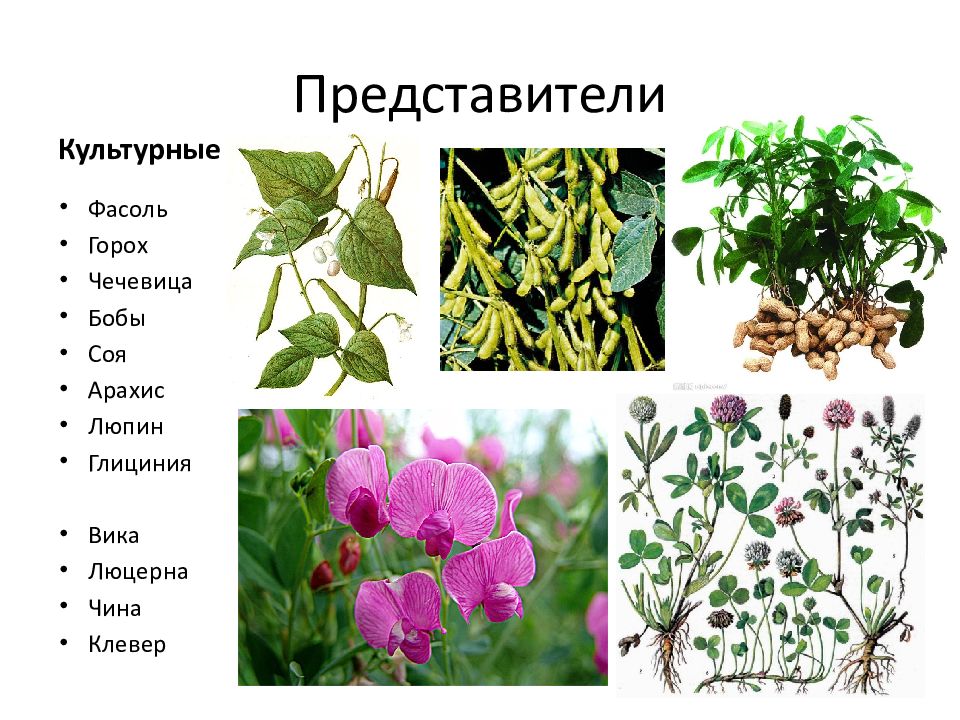 Представители

Культурные

• Фасоль
• Горох
• Чечевица
• Бобы
• Соя
• Арахис
• Люпин
• Глициния

• Вика
• Люцерна
• Чина
• Клевер